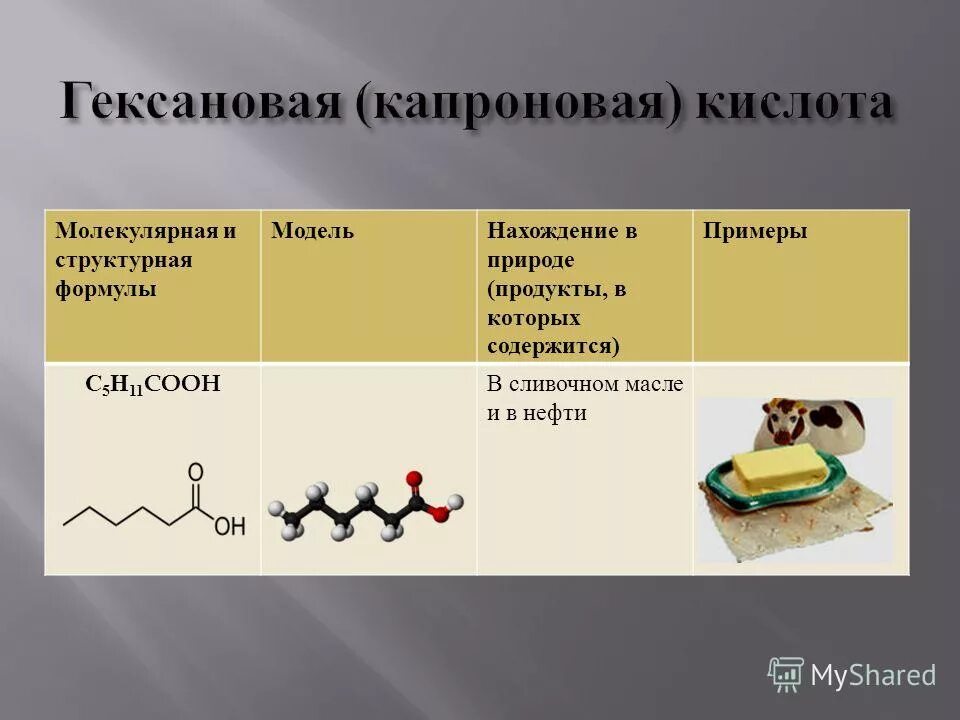 Гексановая (капроновая) кислота

| Молекулярная и структурная формулы | Модель | Нахождение в природе (продукты, в которых содержится) | Примеры |
|---|---|---|---|
| $C_5H_{11}COOH$ O OH | | В сливочном масле и в нефти | |

MyShared